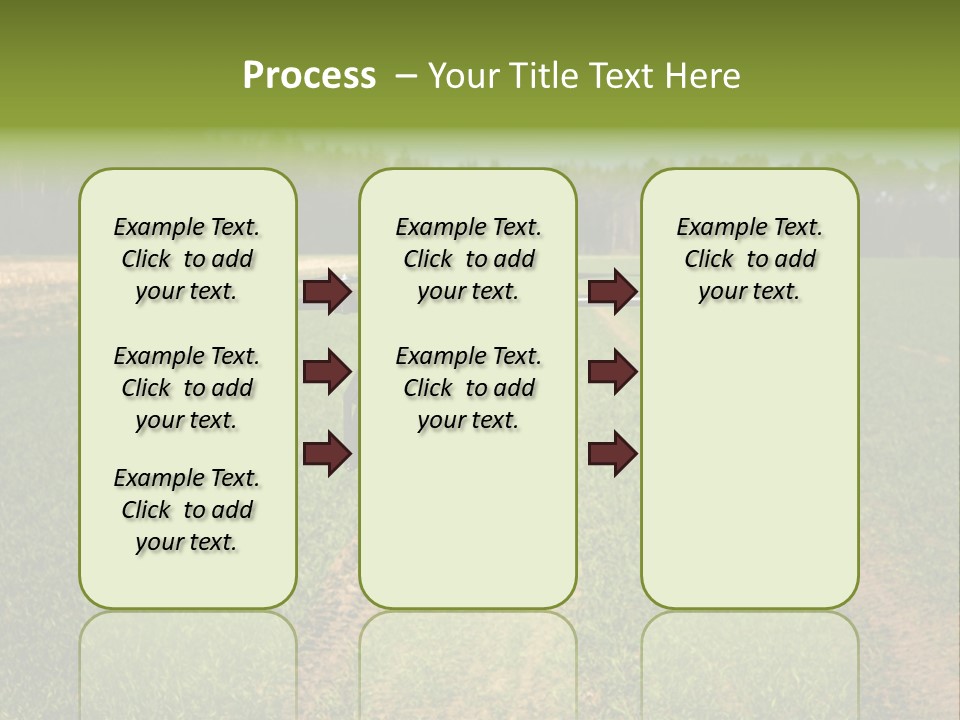 Process – Your Title Text Here

Example Text. Click to add your text.

Example Text. Click to add your text.

Example Text. Click to add your text.

Example Text. Click to add your text.

Example Text. Click to add your text.

Example Text. Click to add your text.